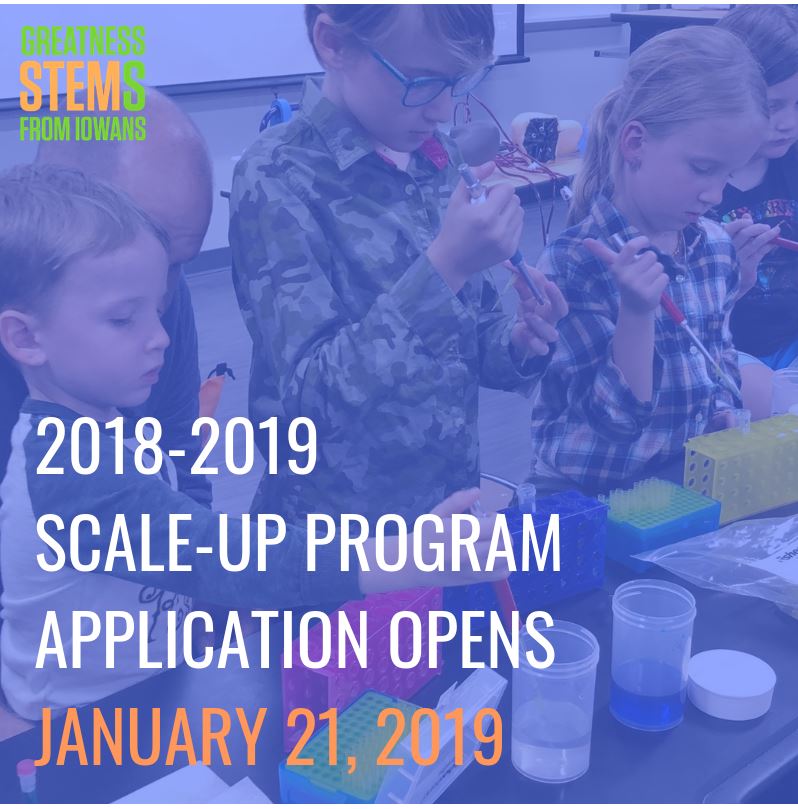 GREATNESS
STEMS
FROM IOWANS

2018-2019
SCALE-UP PROGRAM
APPLICATION OPENS
JANUARY 21, 2019